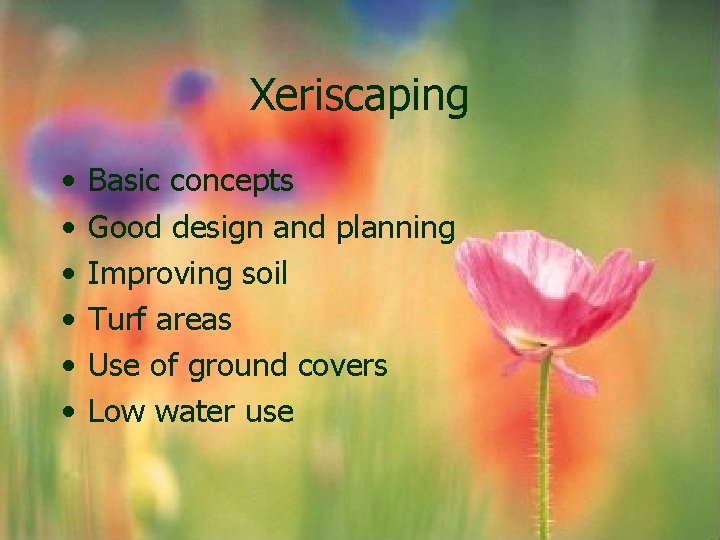 Xeriscaping

• Basic concepts
• Good design and planning
• Improving soil
• Turf areas
• Use of ground covers
• Low water use